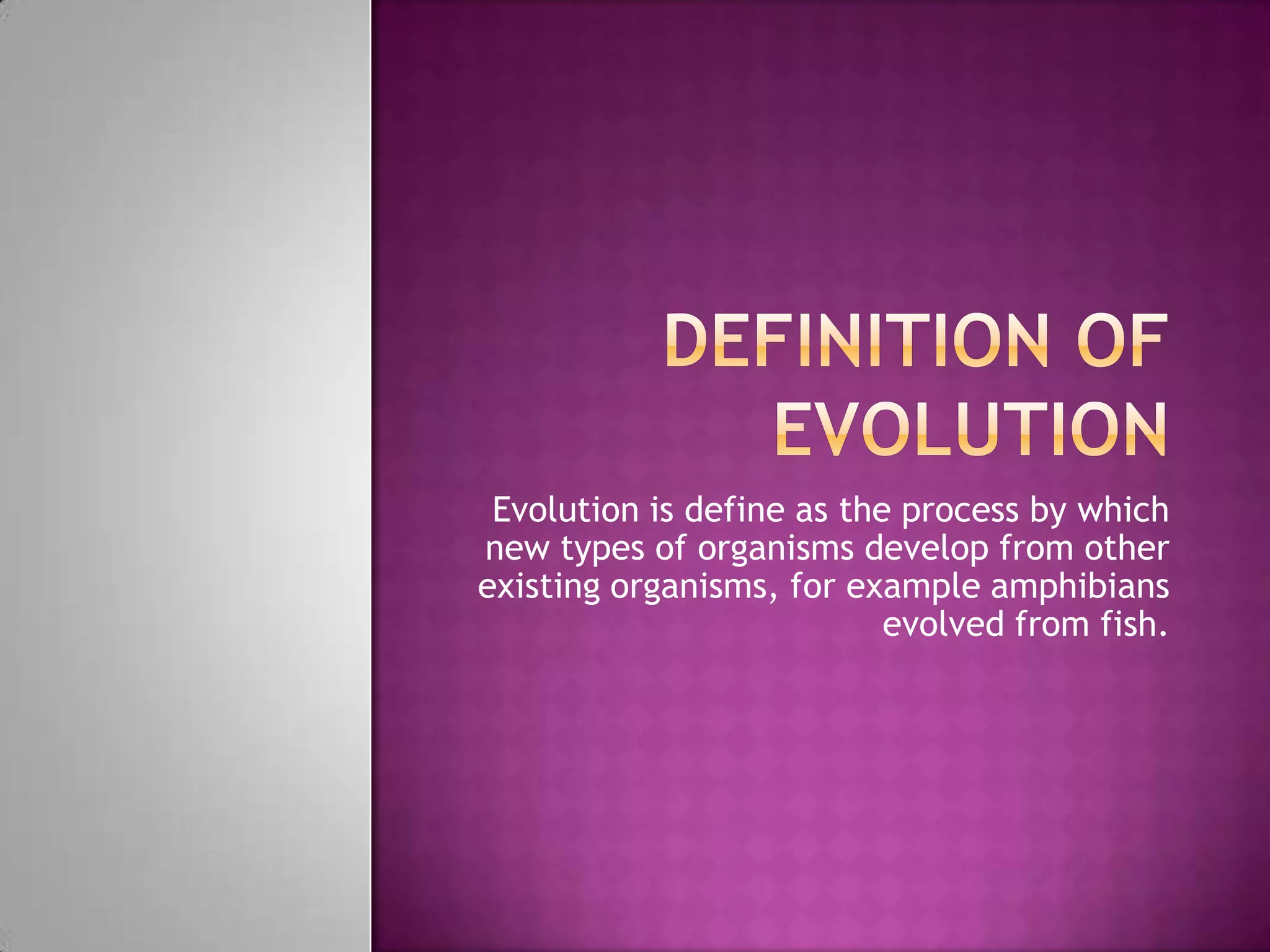 DEFINITION OF EVOLUTION

Evolution is define as the process by which new types of organisms develop from other existing organisms, for example amphibians evolved from fish.